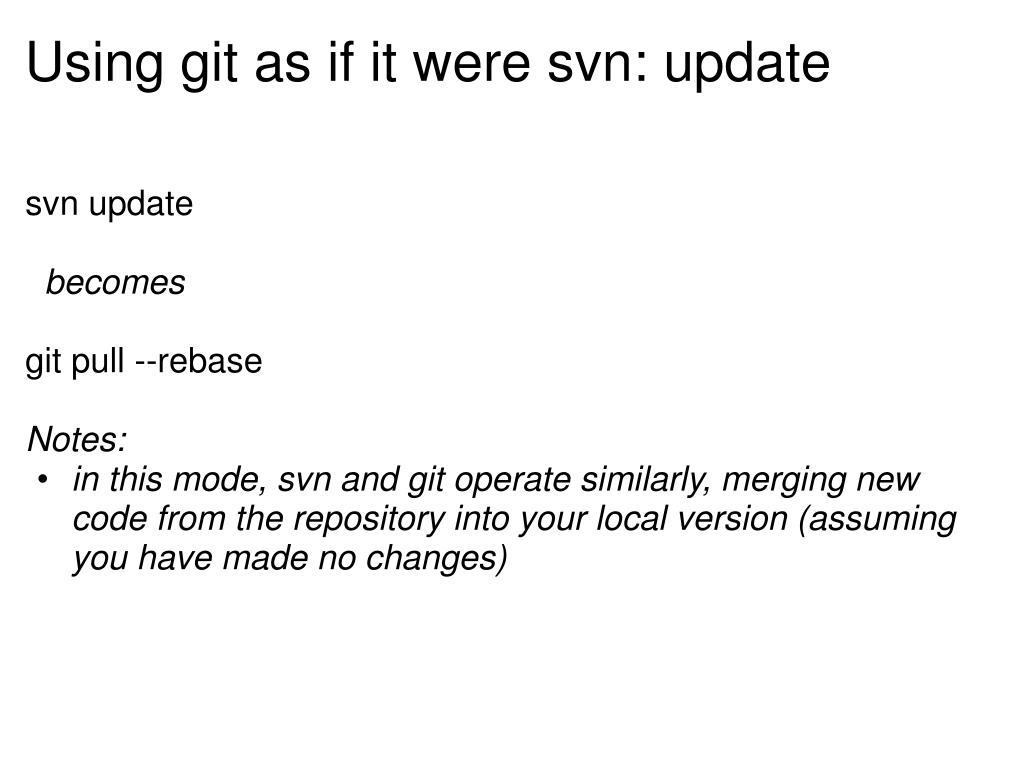 Using git as if it were svn: update

svn update

becomes

git pull --rebase

Notes:
• in this mode, svn and git operate similarly, merging new code from the repository into your local version (assuming you have made no changes)